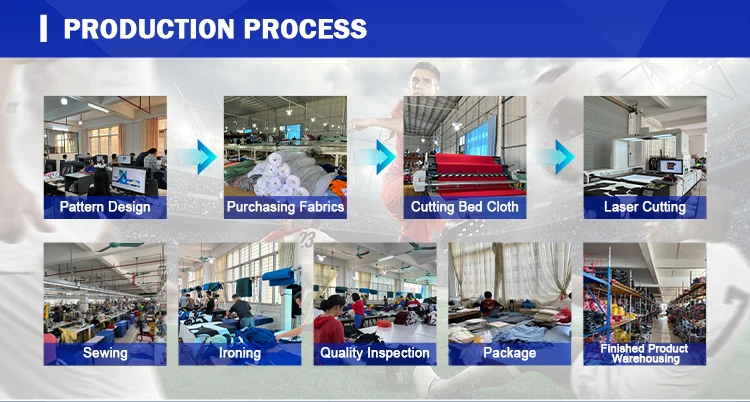 PRODUCTION PROCESS

Pattern Design

Purchasing Fabrics

Cutting Bed Cloth

Laser Cutting

Sewing

Ironing

Quality Inspection

Package

Finished Product Warehousing